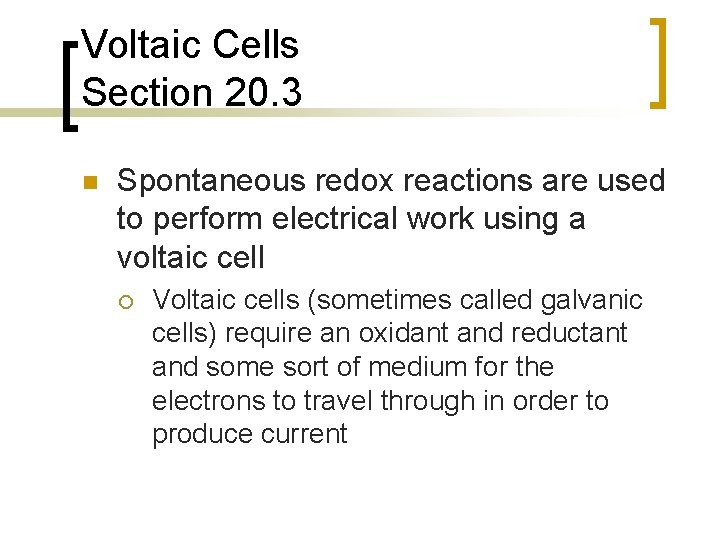 Voltaic Cells
Section 20.3

Spontaneous redox reactions are used to perform electrical work using a voltaic cell

Voltaic cells (sometimes called galvanic cells) require an oxidant and reductant and some sort of medium for the electrons to travel through in order to produce current